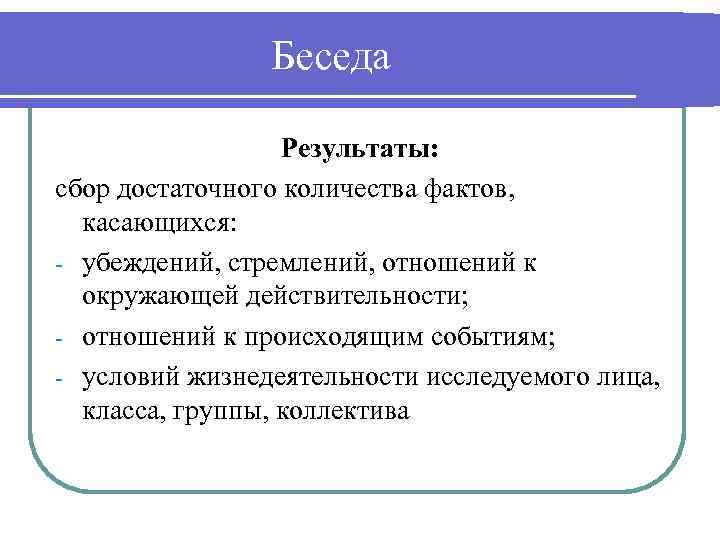 Беседа

Результаты:

сбор достаточного количества фактов, касающихся:

- убеждений, стремлений, отношений к окружающей действительности;
- отношений к происходящим событиям;
- условий жизнедеятельности исследуемого лица, класса, группы, коллектива